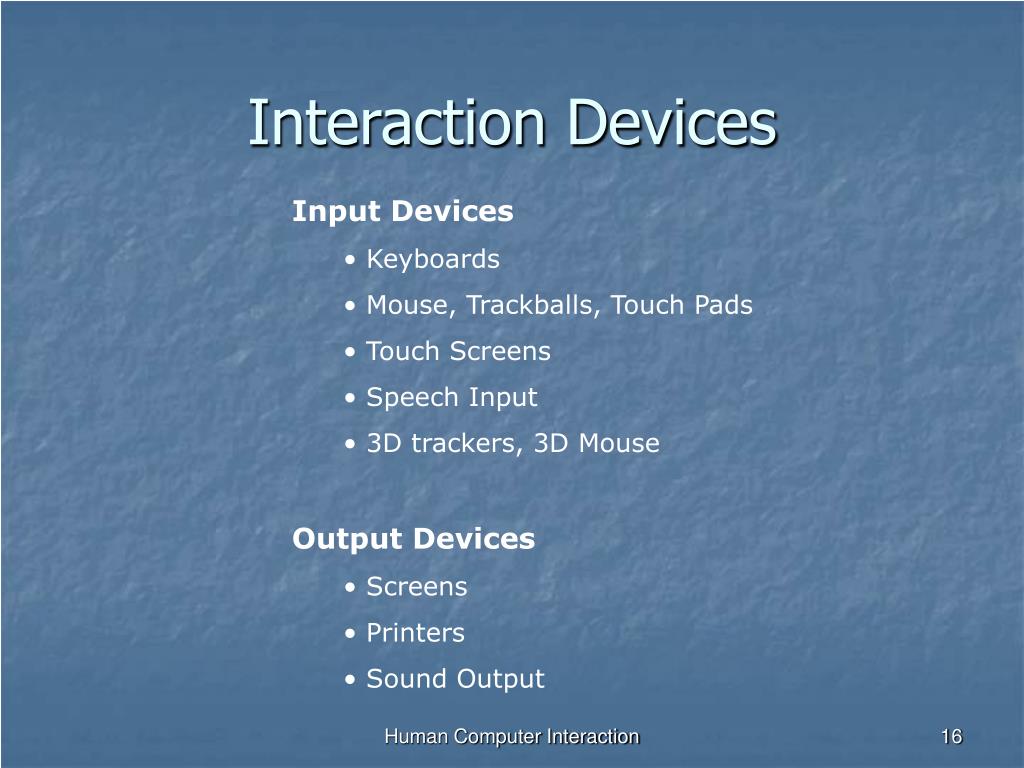 Interaction Devices

Input Devices

• Keyboards
• Mouse, Trackballs, Touch Pads
• Touch Screens
• Speech Input
• 3D trackers, 3D Mouse

Output Devices

• Screens
• Printers
• Sound Output

Human Computer Interaction

16